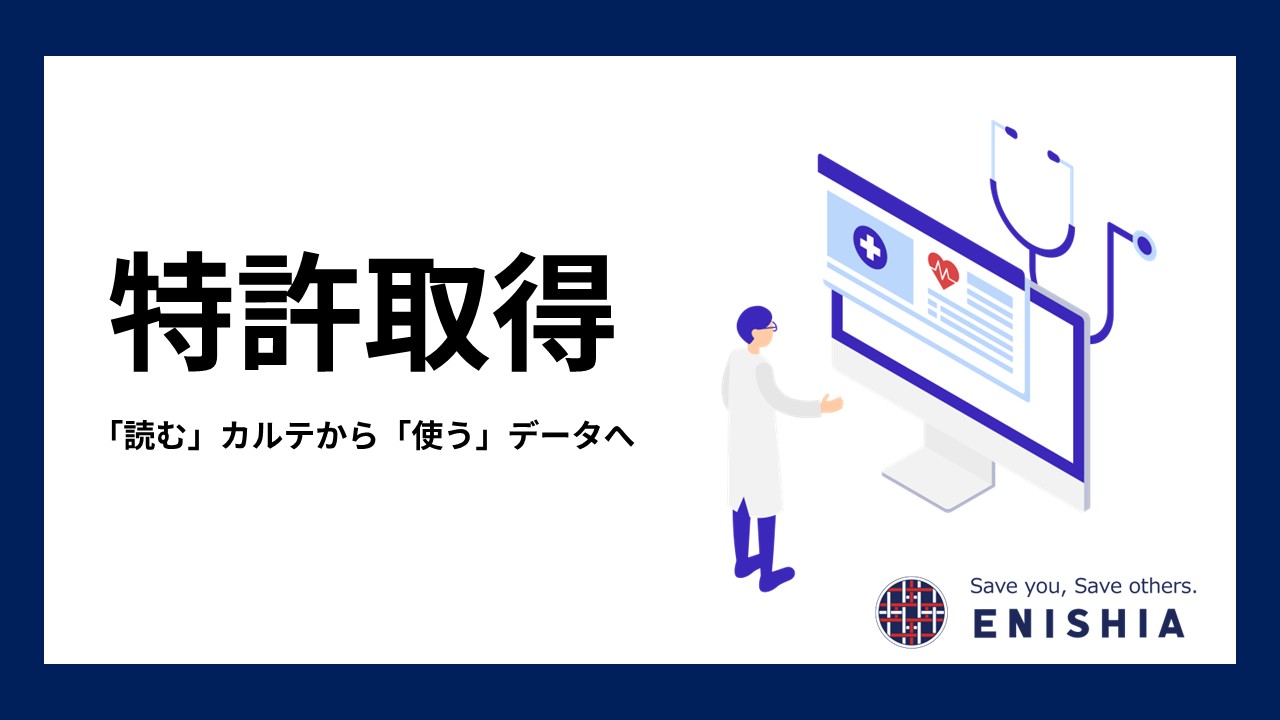 特許取得

「読む」カルテから「使う」データへ

Save you, Save others.
ENISHIA